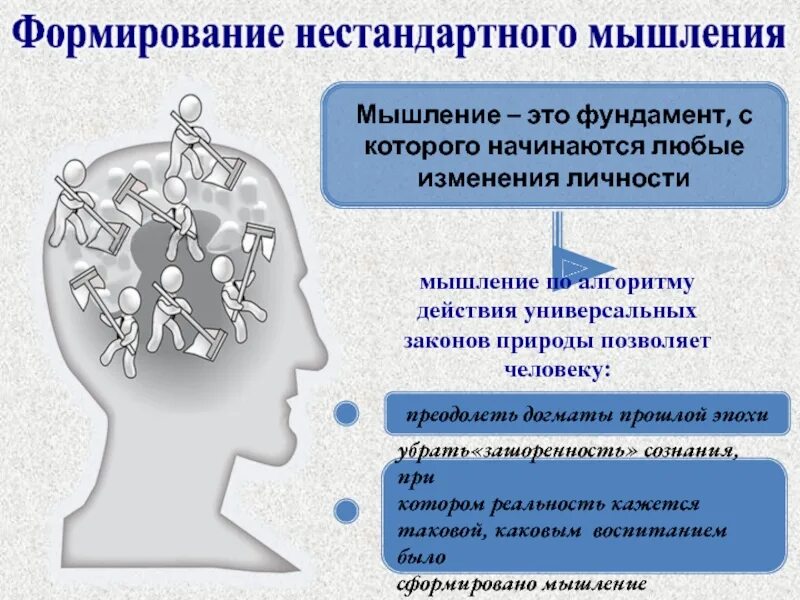 Формирование нестандартного мышления

Мышление – это фундамент, с которого начинаются любые изменения личности

мышление по алгоритму действия универсальных законов природы позволяет человеку:

преодолеть догматы прошлой эпохи

убрать«зашоренность» сознания, при котором реальность кажется таковой, каковым воспитанием было сформировано мышление